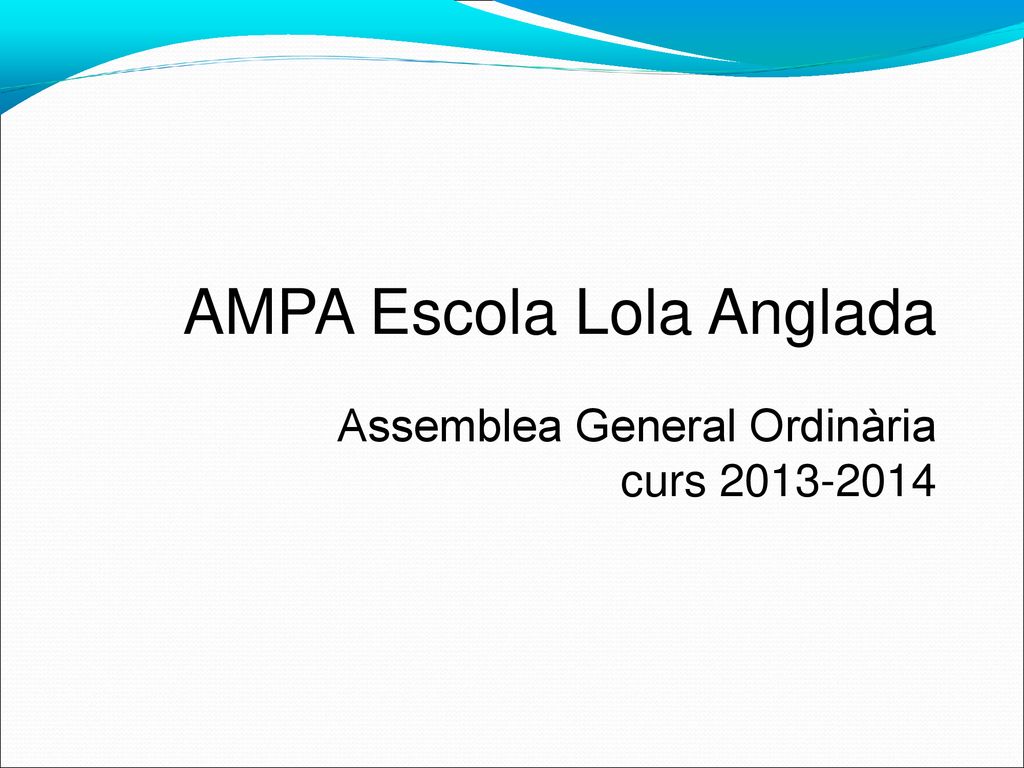 AMPA Escola Lola Anglada

Assemblea General Ordinària
curs 2013-2014